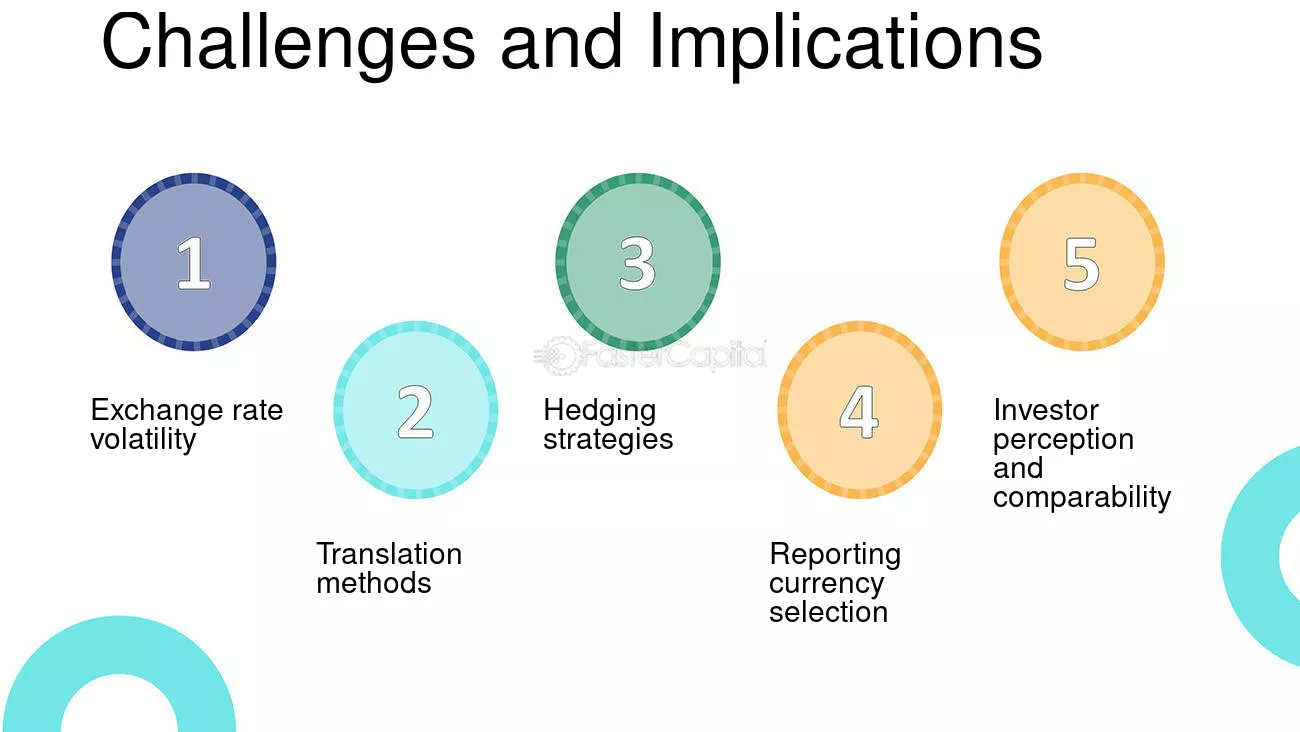 Challenges and Implications

1

Exchange rate volatility

2

Translation methods

3

Hedging strategies

4

Reporting currency selection

5

Investor perception and comparability

FasterCapital